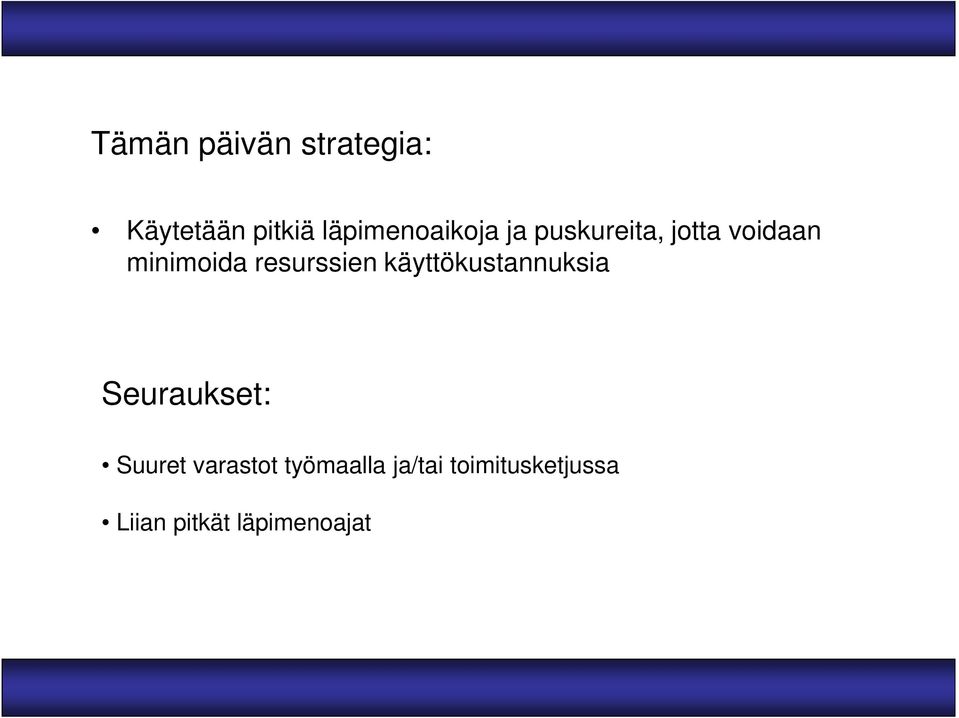 Tämän päivän strategia:

• Käytetään pitkiä läpimenoaikoja ja puskureita, jotta voidaan minimoida resurssien käyttökustannuksia

Seuraukset:

• Suuret varastot työmaalla ja/tai toimitusketjussa

• Liian pitkät läpimenoajat